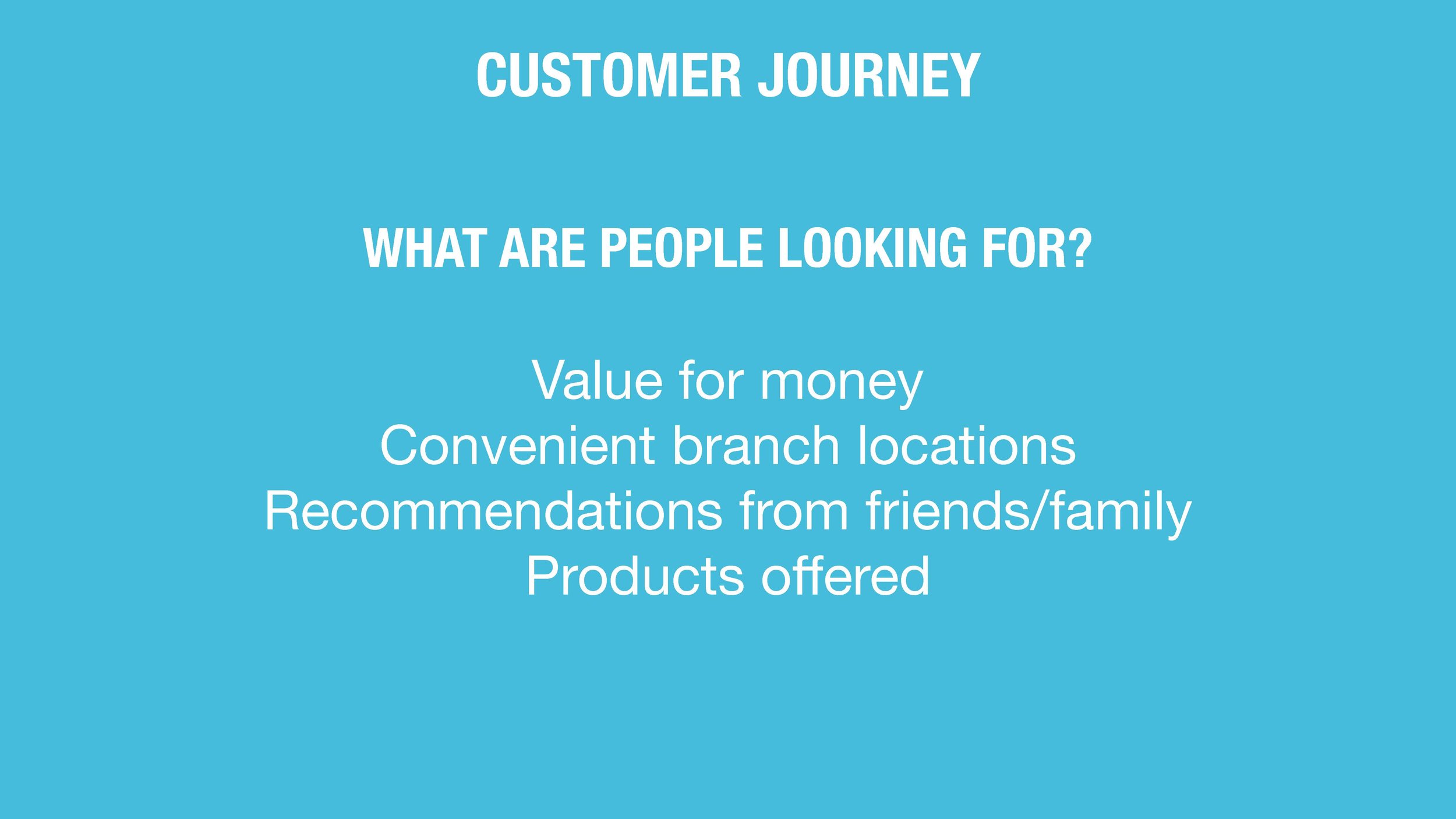 CUSTOMER JOURNEY

WHAT ARE PEOPLE LOOKING FOR?

Value for money
Convenient branch locations
Recommendations from friends/family
Products offered